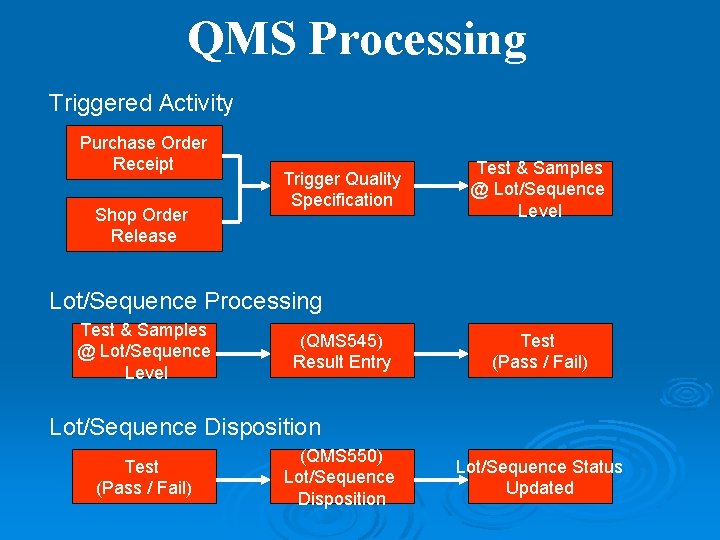 QMS Processing

Triggered Activity

Purchase Order Receipt

Shop Order Release

Trigger Quality Specification

Test & Samples @ Lot/Sequence Level

Lot/Sequence Processing

Test & Samples @ Lot/Sequence Level

(QMS545) Result Entry

Test (Pass / Fail)

Lot/Sequence Disposition

Test (Pass / Fail)

(QMS550) Lot/Sequence Disposition

Lot/Sequence Status Updated